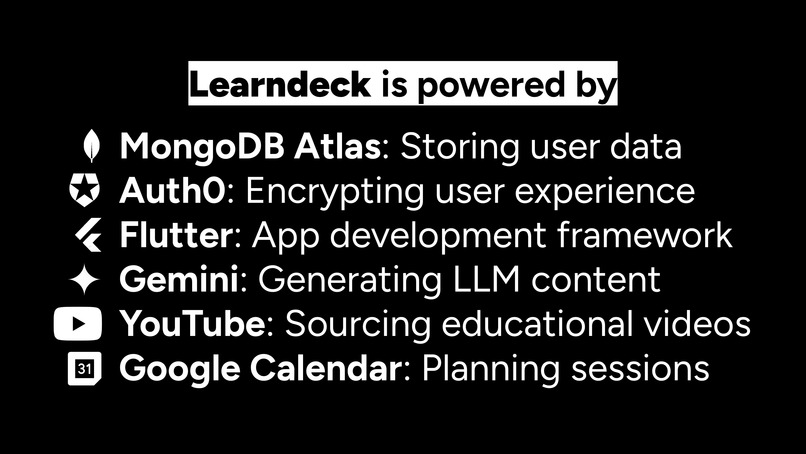 Learndeck is powered by

MongoDB Atlas: Storing user data
Auth0: Encrypting user experience
Flutter: App development framework
Gemini: Generating LLM content
YouTube: Sourcing educational videos
31 Google Calendar: Planning sessions